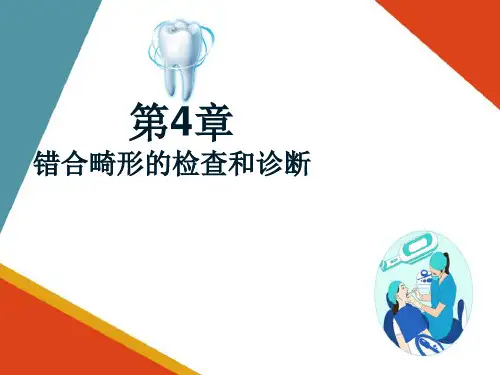 第4章
错合畸形的检查和诊断